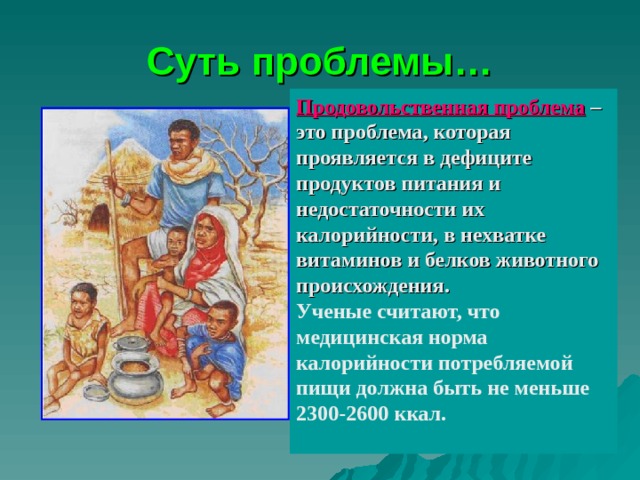 Суть проблемы…

Продовольственная проблема – это проблема, которая проявляется в дефиците продуктов питания и недостаточности их калорийности, в нехватке витаминов и белков животного происхождения.
Ученые считают, что медицинская норма калорийности потребляемой пищи должна быть не меньше 2300-2600 ккал.